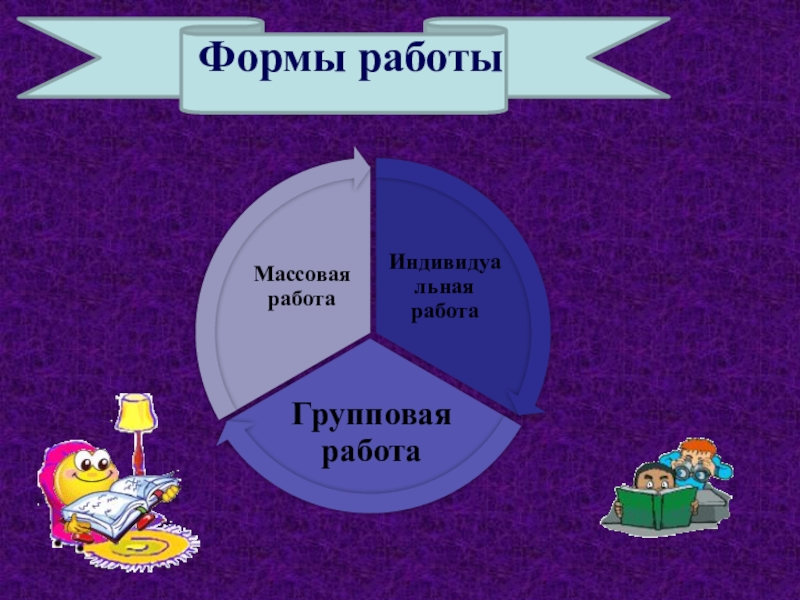 Формы работы

Массовая работа

Индивидуальная работа

Групповая работа